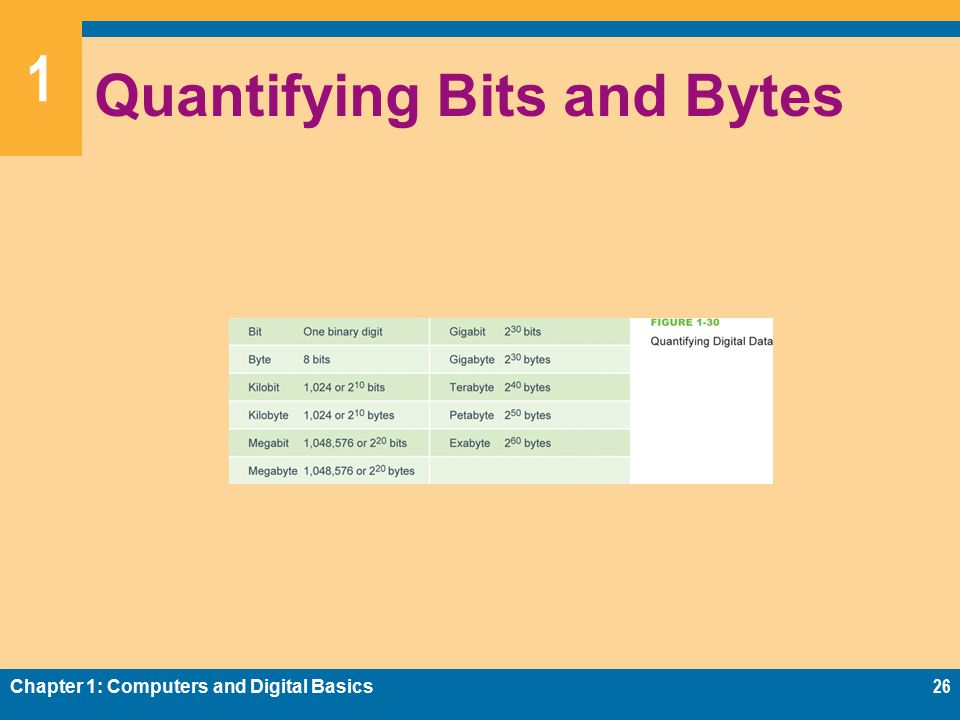 1

Quantifying Bits and Bytes

| Bit | One binary digit | Gigabit | $2^{30}$ bits |
|---|---|---|---|
| Byte | 8 bits | Gigabyte | $2^{30}$ bytes |
| Kilobit | 1,024 or $2^{10}$ bits | Terabyte | $2^{40}$ bytes |
| Kilobyte | 1,024 or $2^{10}$ bytes | Petabyte | $2^{50}$ bytes |
| Megabit | 1,048,576 or $2^{20}$ bits | Exabyte | $2^{60}$ bytes |
| Megabyte | 1,048,576 or $2^{20}$ bytes | | |

FIGURE 1-30
Quantifying Digital Data

Chapter 1: Computers and Digital Basics

26